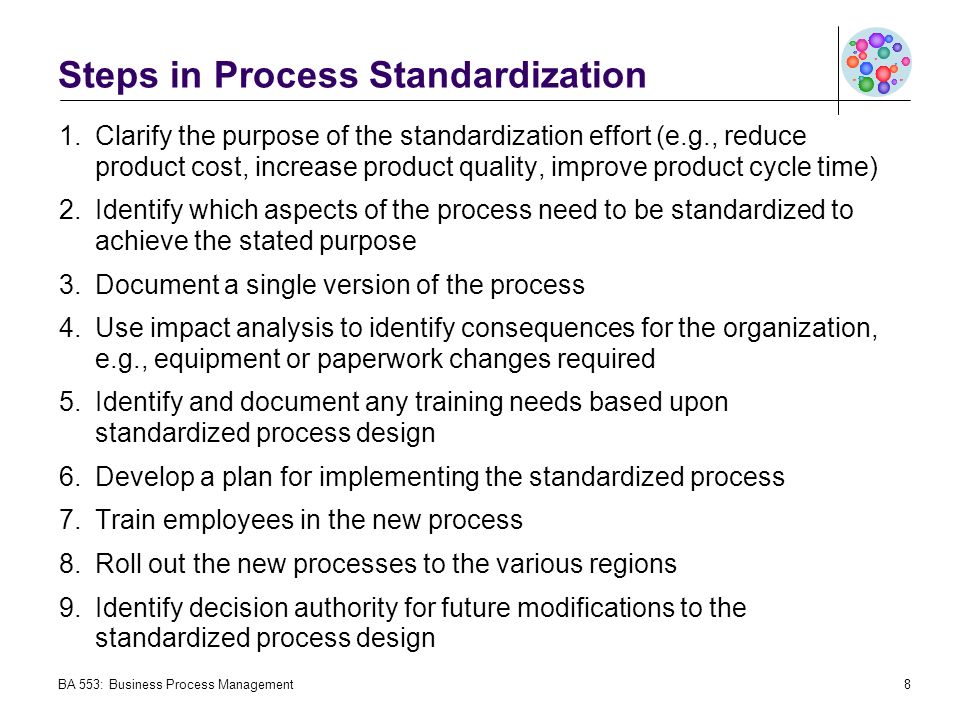 Steps in Process Standardization

1. Clarify the purpose of the standardization effort (e.g., reduce product cost, increase product quality, improve product cycle time)

2. Identify which aspects of the process need to be standardized to achieve the stated purpose

3. Document a single version of the process

4. Use impact analysis to identify consequences for the organization, e.g., equipment or paperwork changes required

5. Identify and document any training needs based upon standardized process design

6. Develop a plan for implementing the standardized process

7. Train employees in the new process

8. Roll out the new processes to the various regions

9. Identify decision authority for future modifications to the standardized process design

BA 553: Business Process Management

8